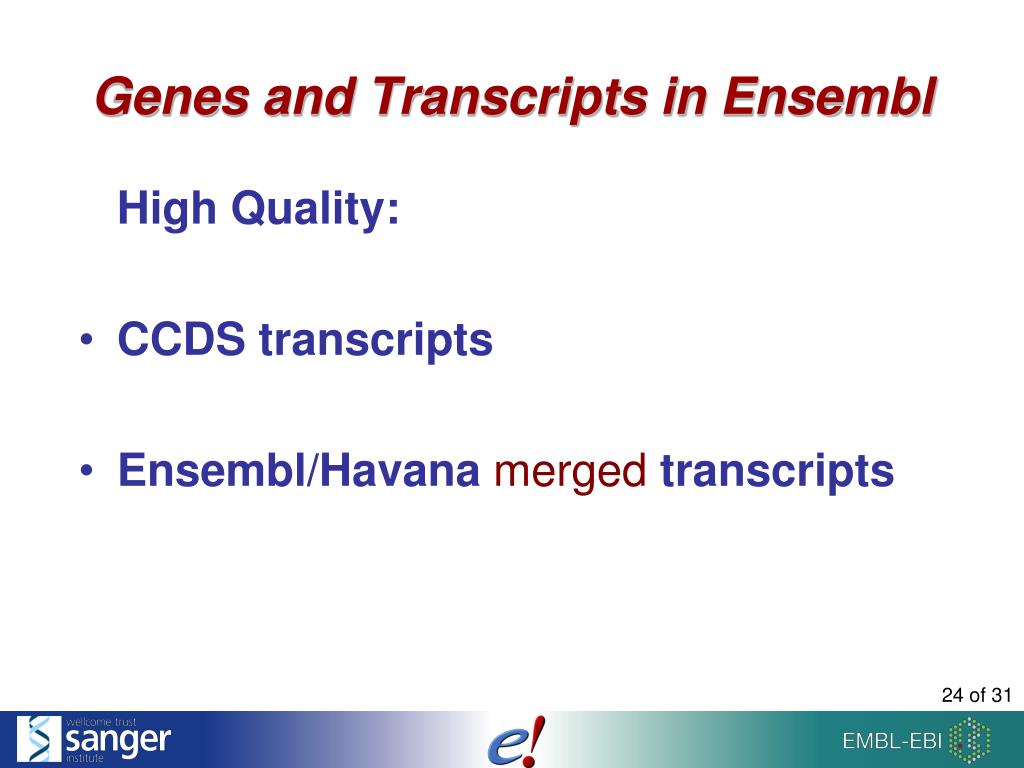 Genes and Transcripts in Ensembl

High Quality:

• CCDS transcripts

• Ensembl/Havana merged transcripts

24 of 31

wellcome trust
sanger
institute

e!

EMBL-EBI